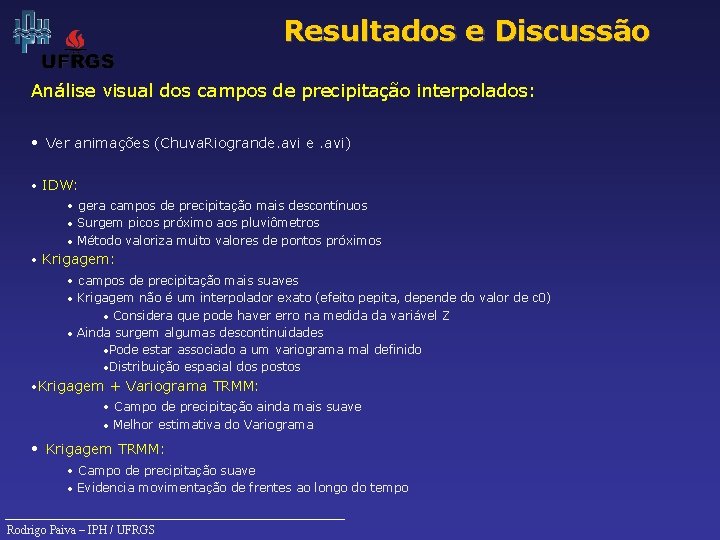 IPH

UFRGS

Resultados e Discussão

Análise visual dos campos de precipitação interpolados:

• Ver animações (ChuvaRiogrande.avi e .avi)

• IDW:
• gera campos de precipitação mais descontínuos
• Surgem picos próximo aos pluviômetros
• Método valoriza muito valores de pontos próximos

• Krigagem:
• campos de precipitação mais suaves
• Krigagem não é um interpolador exato (efeito pepita, depende do valor de c0)
• Considera que pode haver erro na medida da variável Z
• Ainda surgem algumas descontinuidades
•Pode estar associado a um variograma mal definido
•Distribuição espacial dos postos

•Krigagem + Variograma TRMM:
• Campo de precipitação ainda mais suave
• Melhor estimativa do Variograma

• Krigagem TRMM:
• Campo de precipitação suave
• Evidencia movimentação de frentes ao longo do tempo

Rodrigo Paiva – IPH / UFRGS